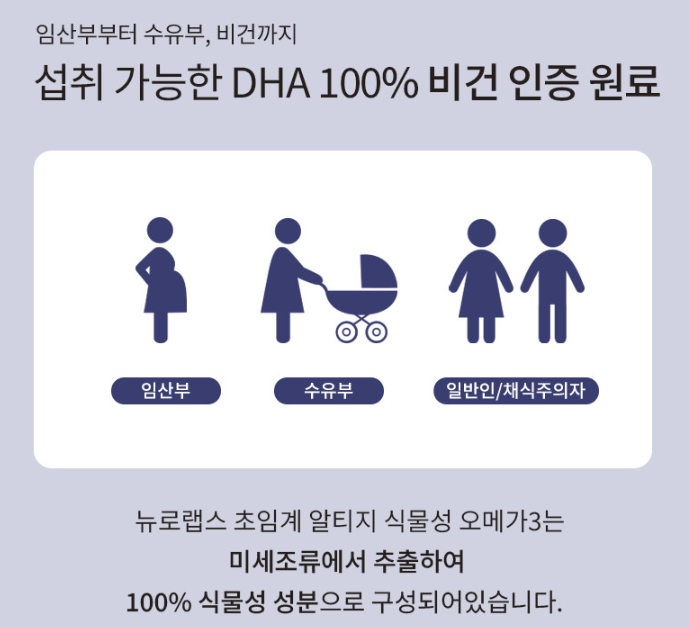 임산부부터 수유부, 비건까지
섭취 가능한 DHA 100% 비건 인증 원료

임산부

수유부

일반인/채식주의자

뉴로랩스 초임계 알티지 식물성 오메가3는
미세조류에서 추출하여
100% 식물성 성분으로 구성되어있습니다.